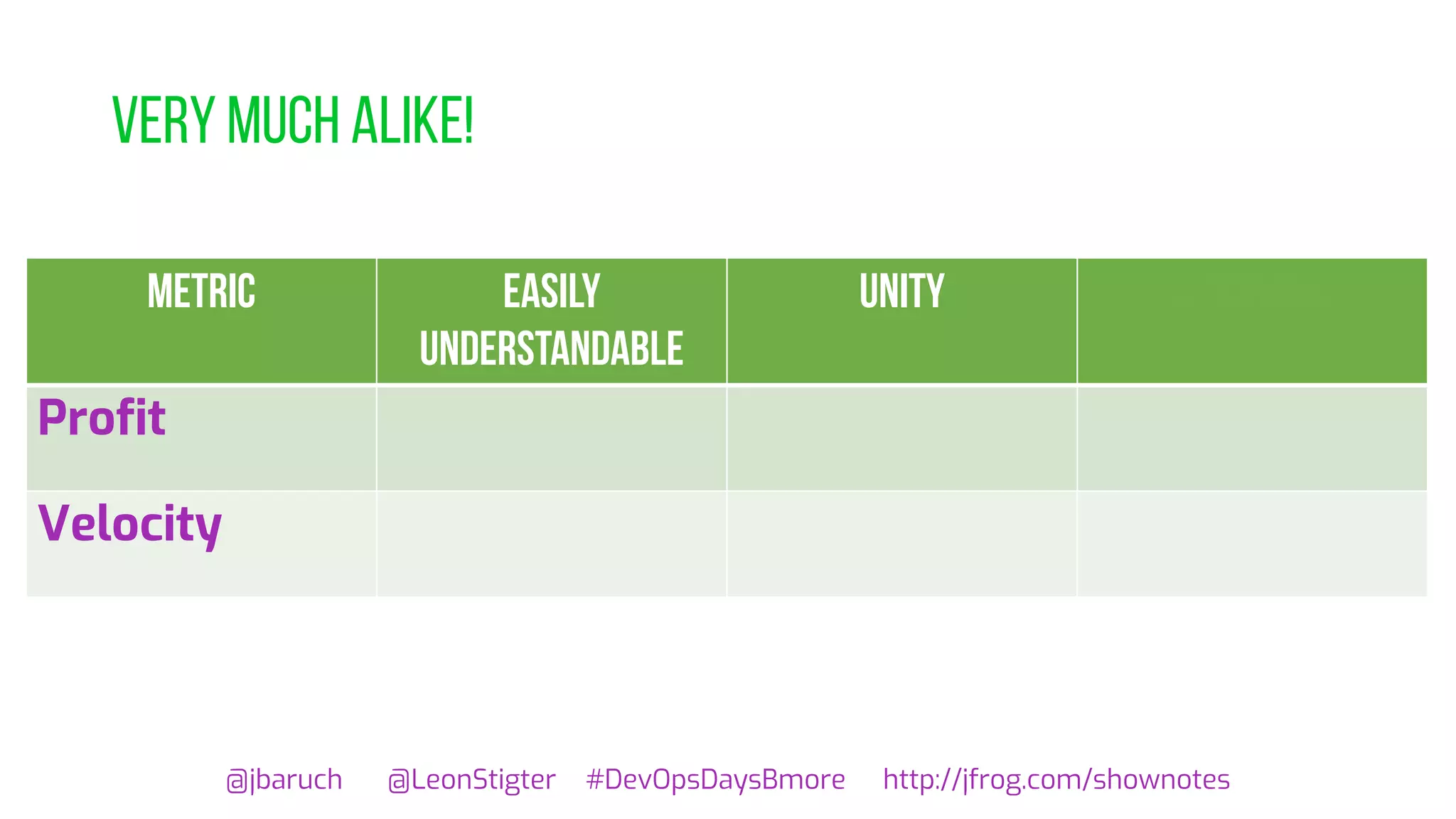 VERY MUCH ALIKE!

| METRIC | EASILY UNDERSTANDABLE | UNITY | |
|---|---|---|---|
| Profit | | | |
| Velocity | | | |

@jbaruch @LeonStigter #DevOpsDaysBmore http://jfrog.com/shownotes